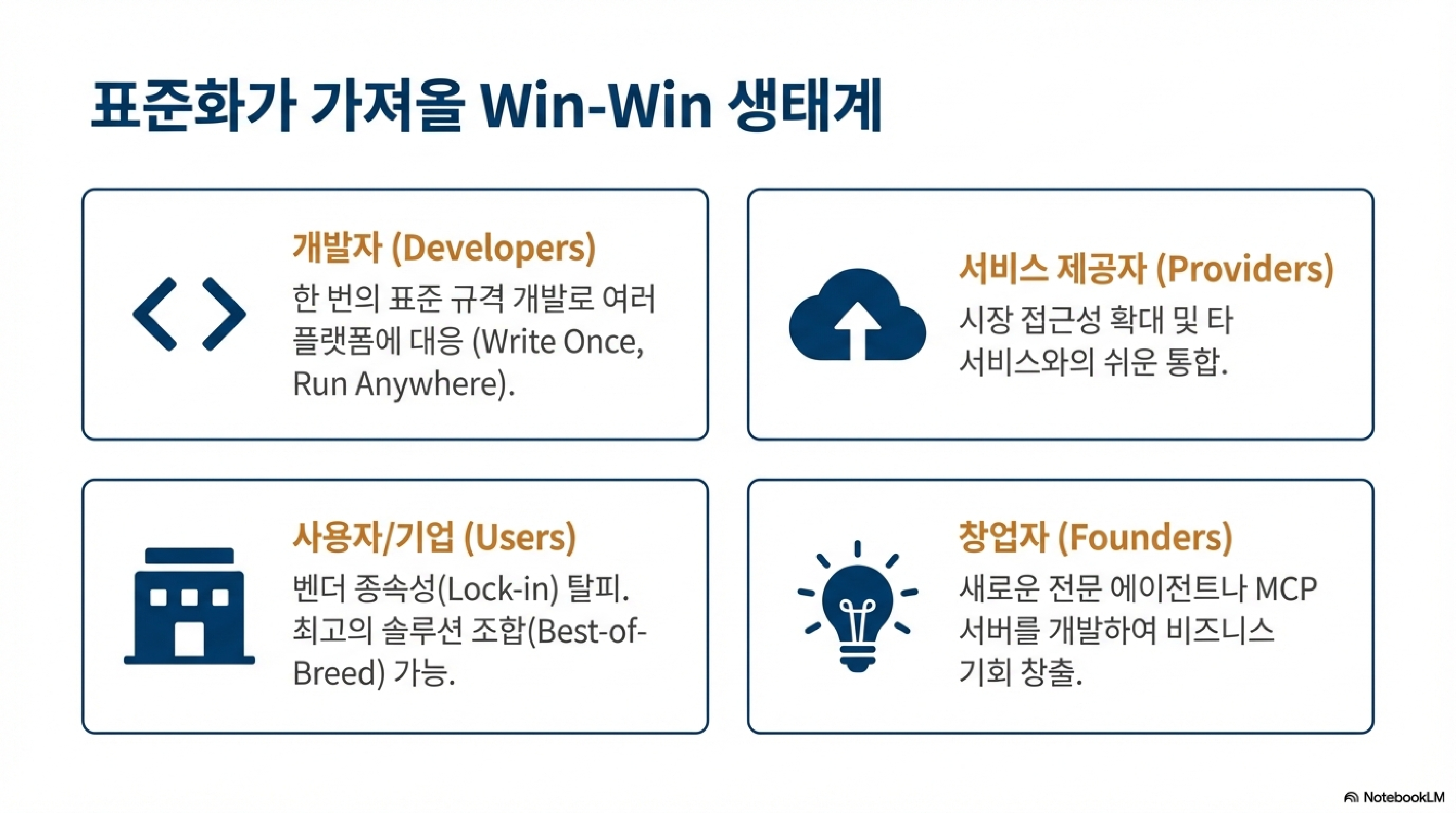 표준화가 가져올 Win-Win 생태계

개발자 (Developers)

한 번의 표준 규격 개발로 여러 플랫폼에 대응 (Write Once, Run Anywhere).

서비스 제공자 (Providers)

시장 접근성 확대 및 타 서비스와의 쉬운 통합.

사용자/기업 (Users)

벤더 종속성(Lock-in) 탈피. 최고의 솔루션 조합(Best-of-Breed) 가능.

창업자 (Founders)

새로운 전문 에이전트나 MCP 서버를 개발하여 비즈니스 기회 창출.

NotebookLM